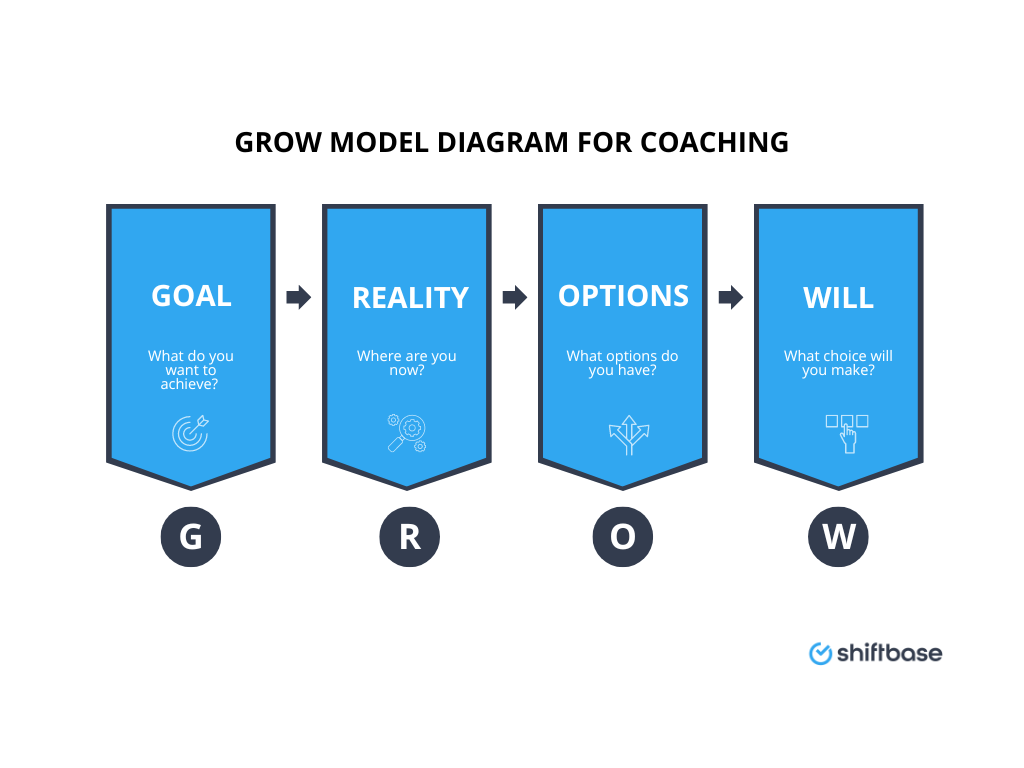 GROW MODEL DIAGRAM FOR COACHING

GOAL

What do you want to achieve?

REALITY

Where are you now?

OPTIONS

What options do you have?

WILL

What choice will you make?

G

R

O

W

shiftbase